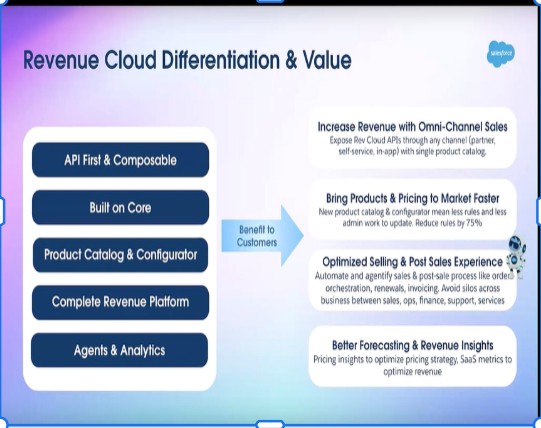 Revenue Cloud Differentiation & Value

salesforce

API First & Composable

Built on Core

Product Catalog & Configurator

Complete Revenue Platform

Agents & Analytics

Benefit to Customers

Increase Revenue with Omni-Channel Sales
Expose Rev Cloud APIs through any channel (partner, self-service, in-app) with single product catalog.

Bring Products & Pricing to Market Faster
New product catalog & configurator mean less rules and less admin work to update. Reduce rules by 75%

Optimized Selling & Post Sales Experience
Automate and agentify sales & post-sale process like order orchestration, renewals, invoicing. Avoid silos across business between sales, ops, finance, support, services

Better Forecasting & Revenue Insights
Pricing insights to optimize pricing strategy, SaaS metrics to optimize revenue